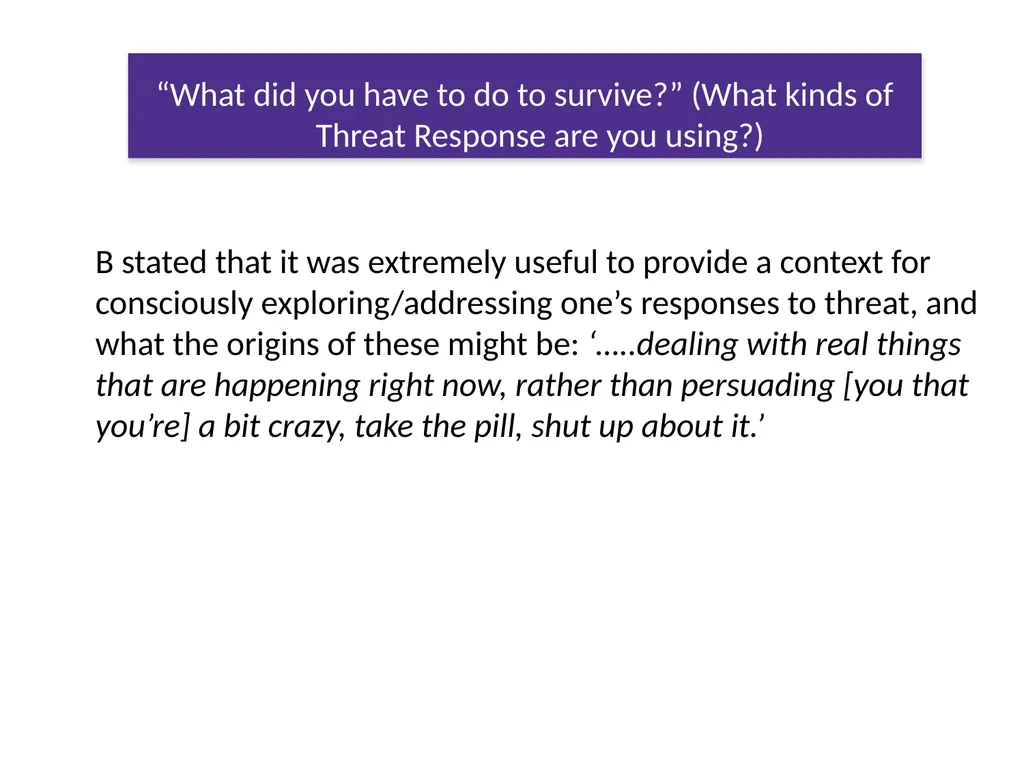 “What did you have to do to survive?” (What kinds of Threat Response are you using?)

B stated that it was extremely useful to provide a context for consciously exploring/addressing one’s responses to threat, and what the origins of these might be: ‘…..dealing with real things that are happening right now, rather than persuading [you that you’re] a bit crazy, take the pill, shut up about it.’